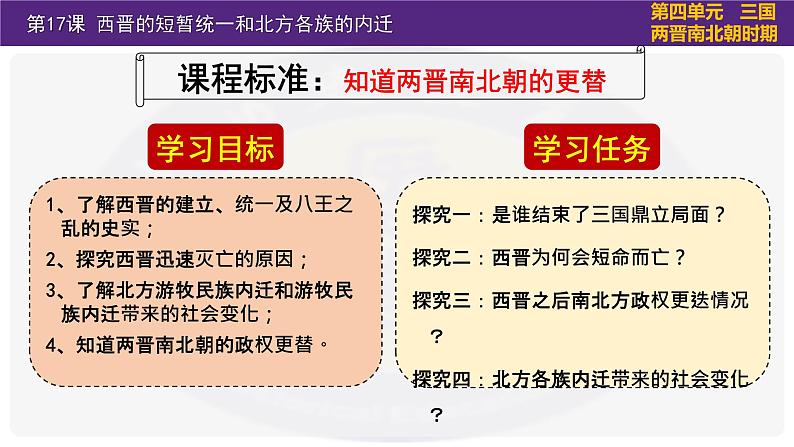 第17课 西晋的短暂统一和北方各族的内迁

第四单元 三国两晋南北朝时期

课程标准：知道两晋南北朝的更替

学习目标

1、了解西晋的建立、统一及八王之乱的史实；

2、探究西晋迅速灭亡的原因；

3、了解北方游牧民族内迁和游牧民族内迁带来的社会变化；

4、知道两晋南北朝的政权更替。

学习任务

探究一：是谁结束了三国鼎立局面？

探究二：西晋为何会短命而亡？

探究三：西晋之后南北方政权更迭情况？

探究四：北方各族内迁带来的社会变化？